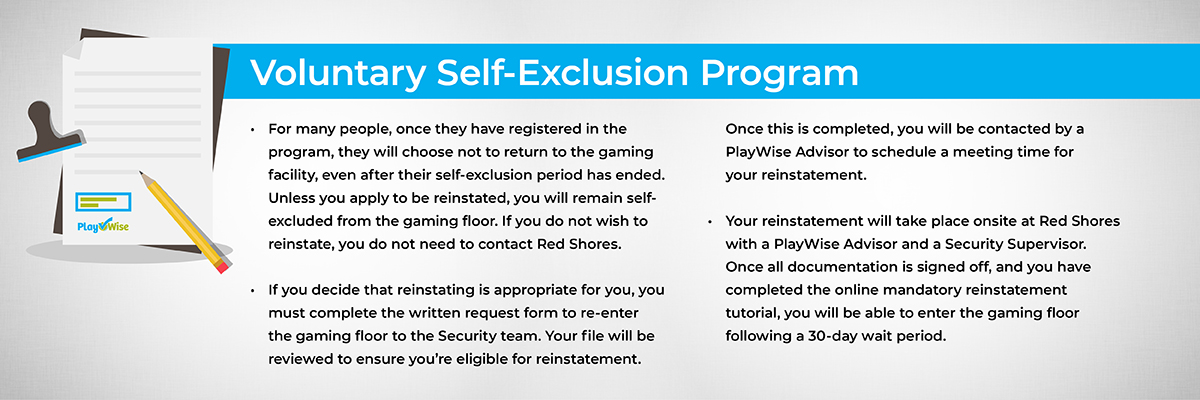 PlayWise

Voluntary Self-Exclusion Program

• For many people, once they have registered in the program, they will choose not to return to the gaming facility, even after their self-exclusion period has ended. Unless you apply to be reinstated, you will remain self-excluded from the gaming floor. If you do not wish to reinstate, you do not need to contact Red Shores.

• If you decide that reinstating is appropriate for you, you must complete the written request form to re-enter the gaming floor to the Security team. Your file will be reviewed to ensure you're eligible for reinstatement.

Once this is completed, you will be contacted by a PlayWise Advisor to schedule a meeting time for your reinstatement.

• Your reinstatement will take place onsite at Red Shores with a PlayWise Advisor and a Security Supervisor. Once all documentation is signed off, and you have completed the online mandatory reinstatement tutorial, you will be able to enter the gaming floor following a 30-day wait period.